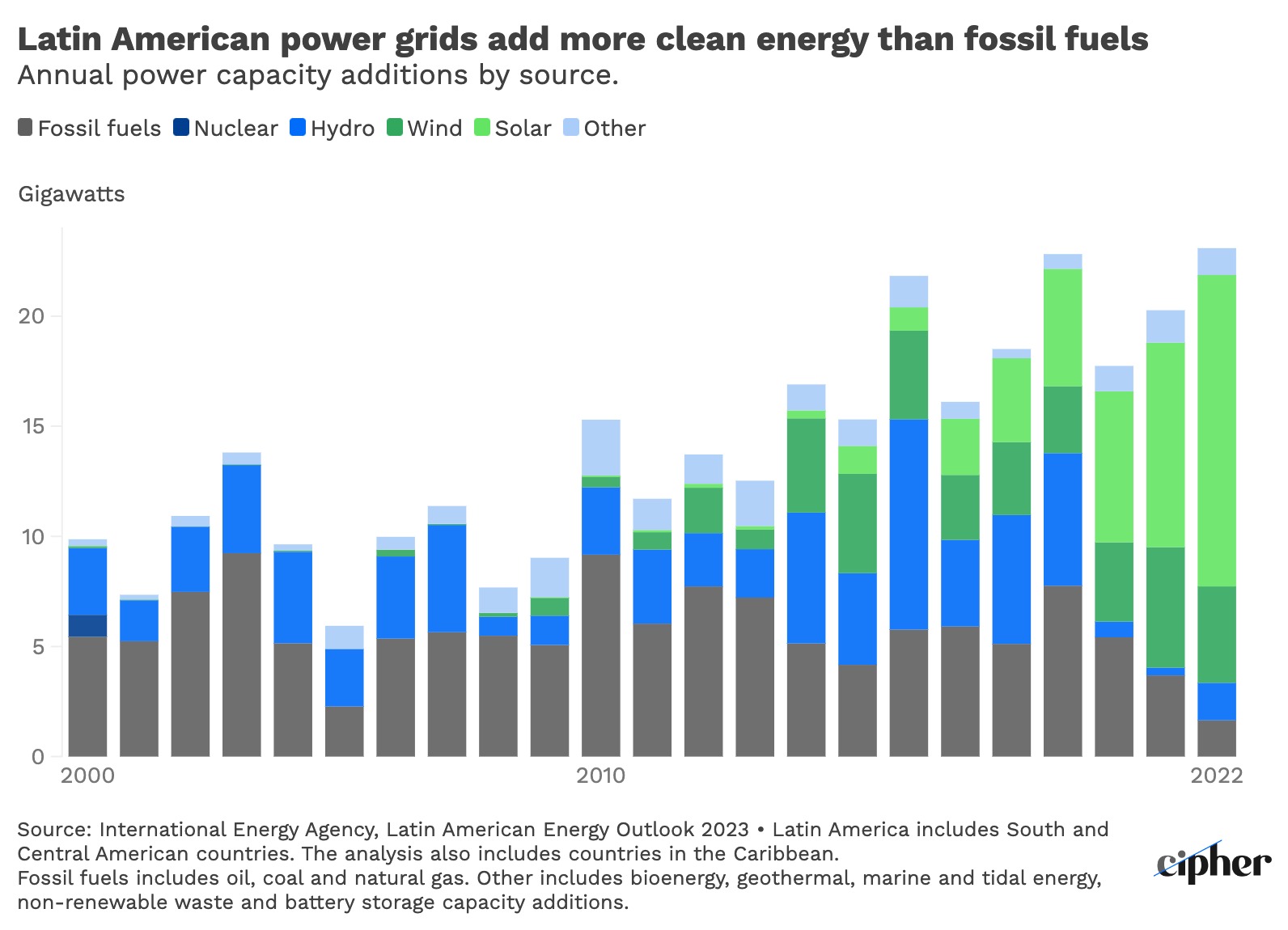 Latin American power grids add more clean energy than fossil fuels
Annual power capacity additions by source.

Fossil fuels Nuclear Hydro Wind Solar Other

Gigawatts

20
15
10
5
0

2000
2010
2022

Source: International Energy Agency, Latin American Energy Outlook 2023 • Latin America includes South and Central American countries. The analysis also includes countries in the Caribbean.
Fossil fuels includes oil, coal and natural gas. Other includes bioenergy, geothermal, marine and tidal energy, non-renewable waste and battery storage capacity additions.

cipher